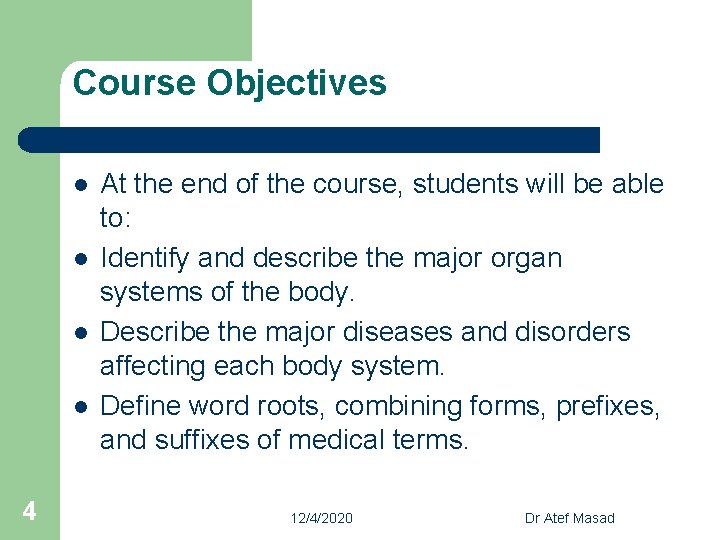 Course Objectives

- At the end of the course, students will be able to:
- Identify and describe the major organ systems of the body.
- Describe the major diseases and disorders affecting each body system.
- Define word roots, combining forms, prefixes, and suffixes of medical terms.

4

12/4/2020

Dr Atef Masad